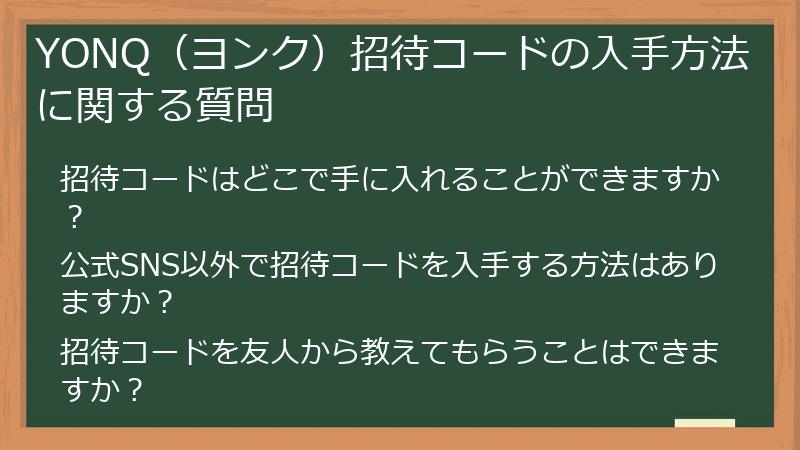 YONQ（ヨンク）招待コードの入手方法に関する質問

招待コードはどこで手に入れることができますか？

公式SNS以外で招待コードを入手する方法はありますか？

招待コードを友人から教えてもらうことはできますか？